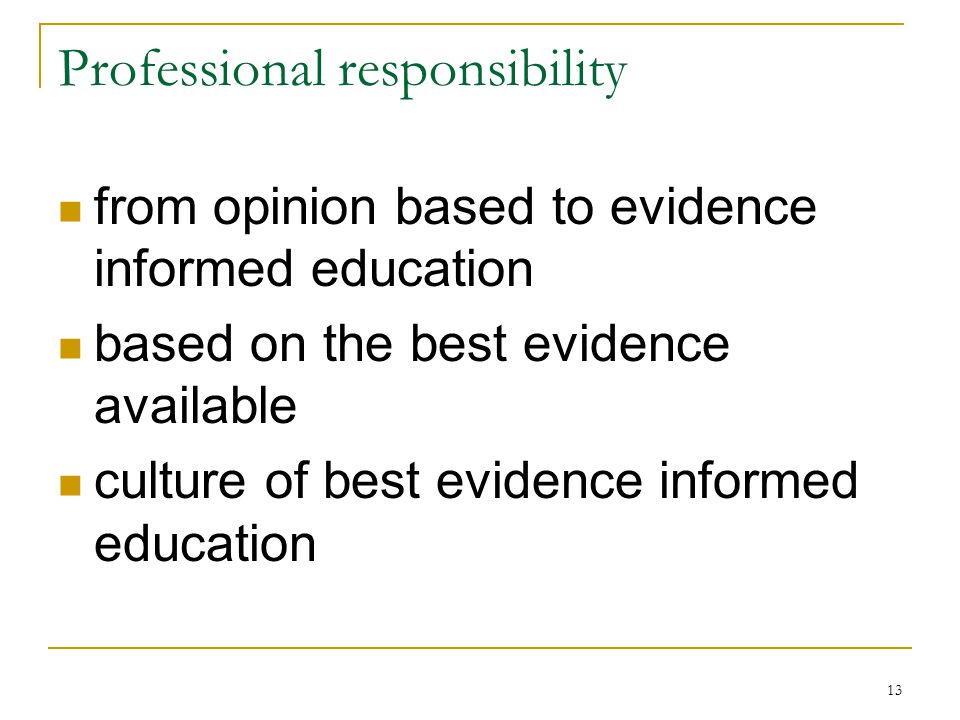 Professional responsibility

- from opinion based to evidence informed education
- based on the best evidence available
- culture of best evidence informed education

13